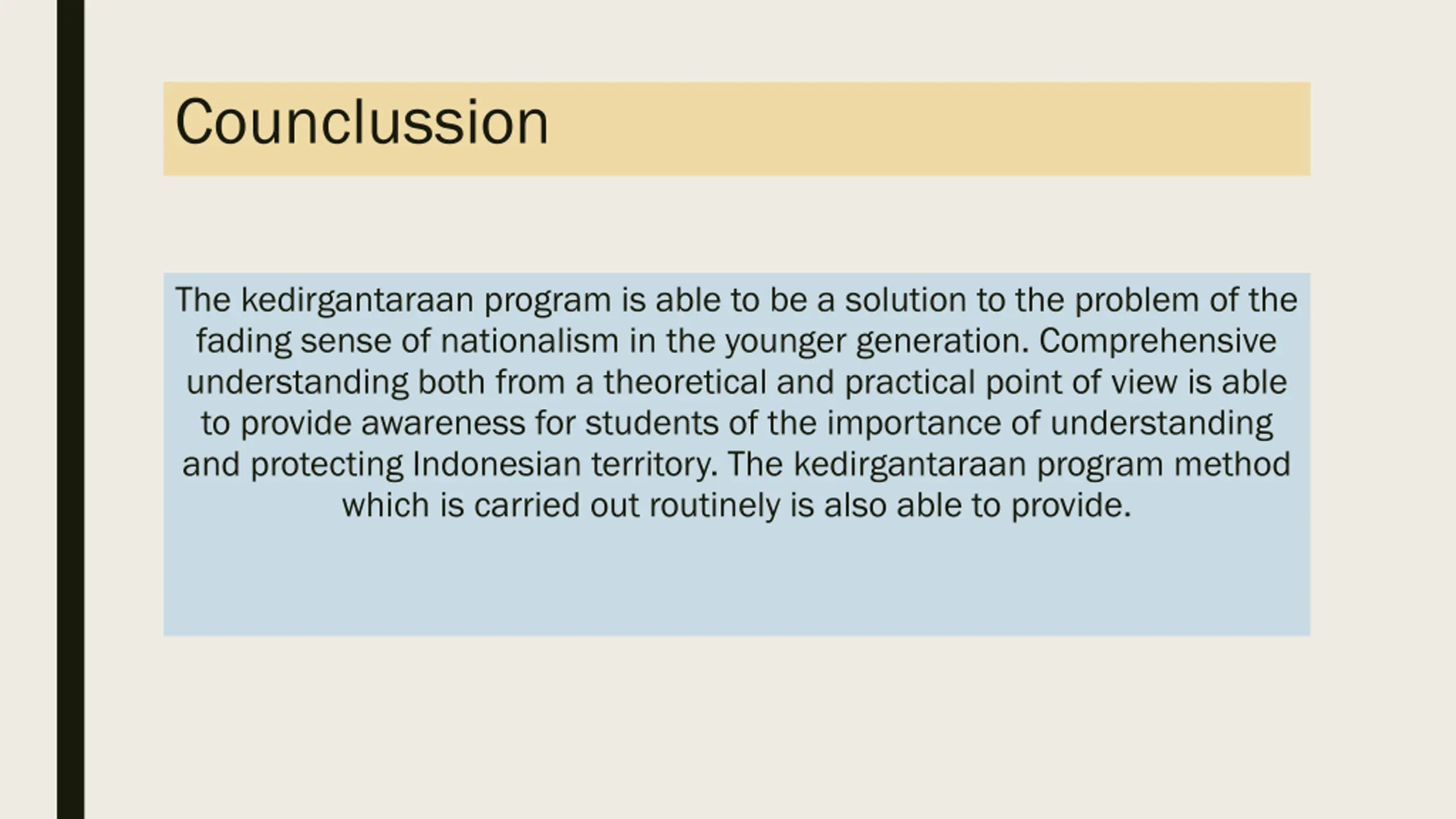 Counclussion

The kedirgantaraan program is able to be a solution to the problem of the fading sense of nationalism in the younger generation. Comprehensive understanding both from a theoretical and practical point of view is able to provide awareness for students of the importance of understanding and protecting Indonesian territory. The kedirgantaraan program method which is carried out routinely is also able to provide.